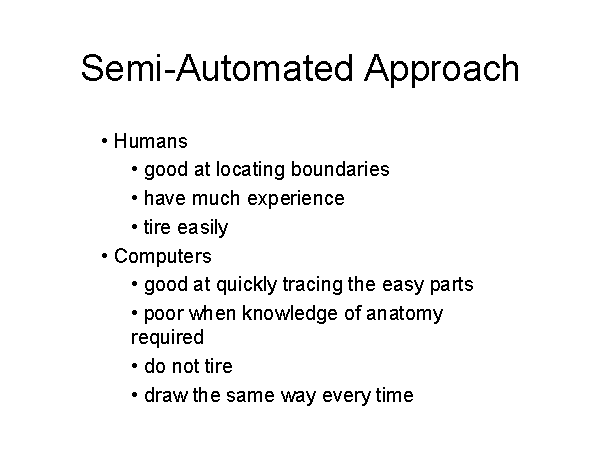 Semi-Automated Approach

• Humans
  • good at locating boundaries
  • have much experience
  • tire easily
• Computers
  • good at quickly tracing the easy parts
  • poor when knowledge of anatomy required
  • do not tire
  • draw the same way every time